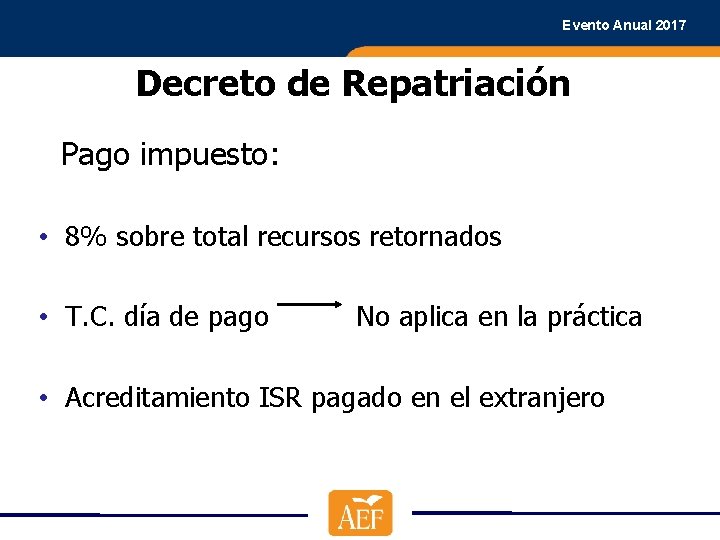 Evento Anual 2017

Decreto de Repatriación

Pago impuesto:

• 8% sobre total recursos retornados

• T.C. día de pago → No aplica en la práctica

• Acreditamiento ISR pagado en el extranjero

AEF